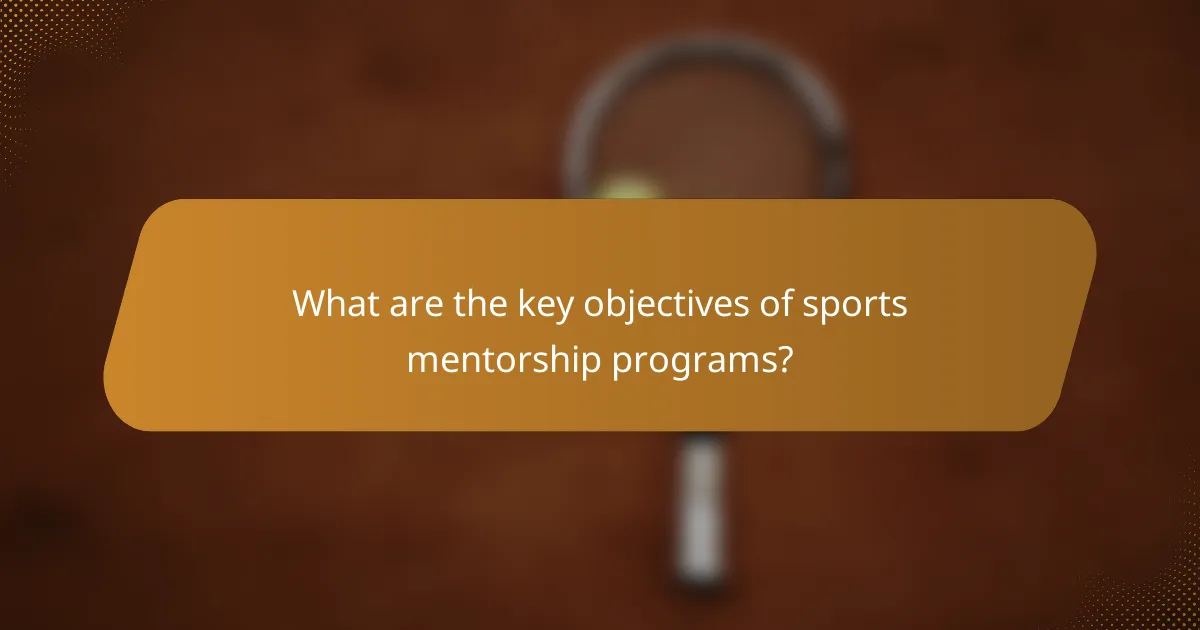 What are the key objectives of sports mentorship programs?